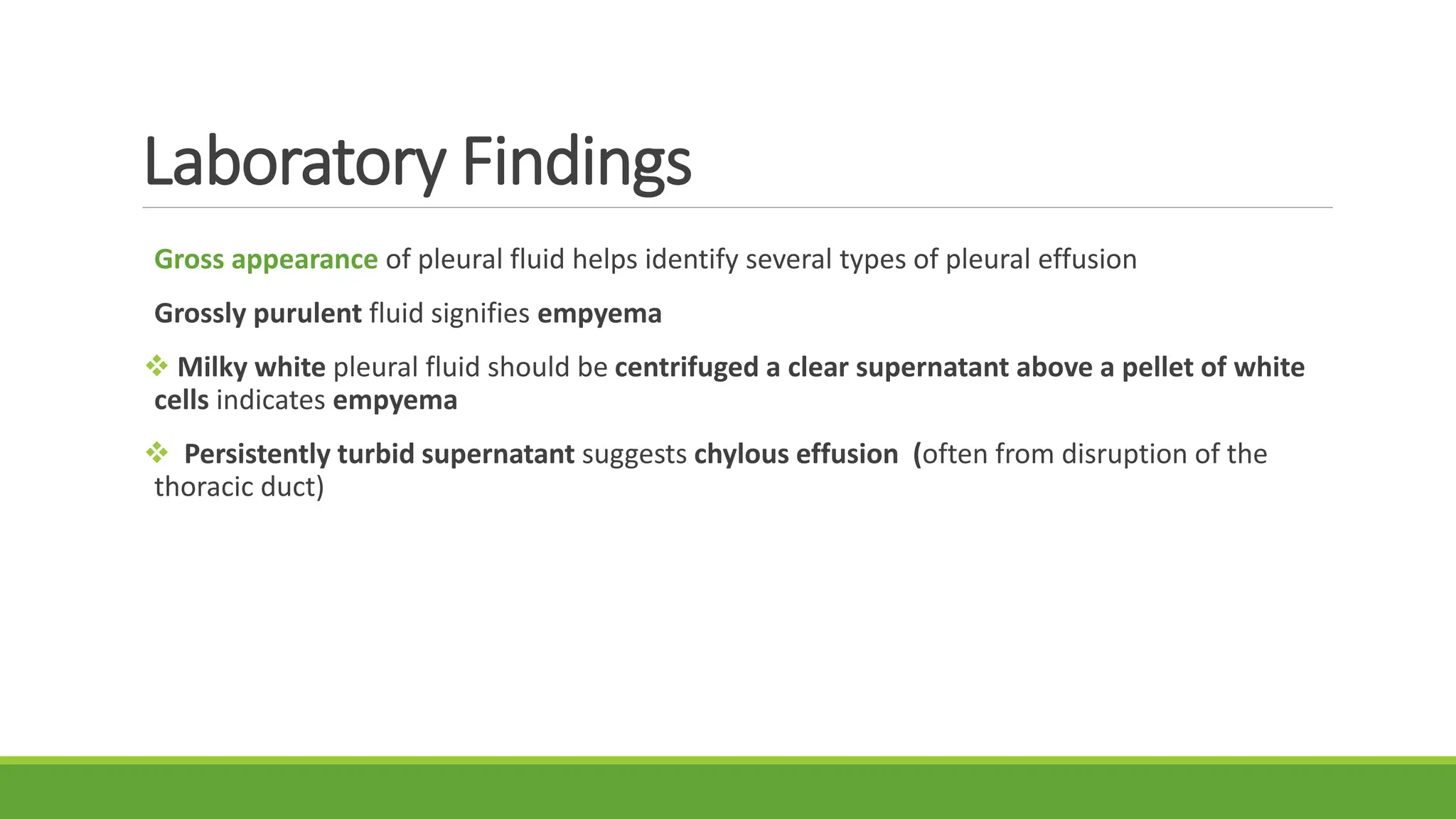 Laboratory Findings

Gross appearance of pleural fluid helps identify several types of pleural effusion

Grossly purulent fluid signifies empyema

❖ Milky white pleural fluid should be centrifuged a clear supernatant above a pellet of white cells indicates empyema

❖ Persistently turbid supernatant suggests chylous effusion (often from disruption of the thoracic duct)